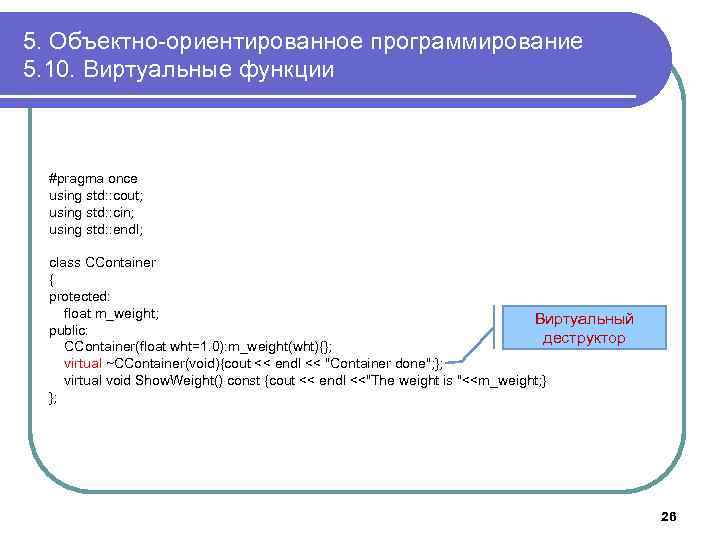 5. Объектно-ориентированное программирование
5.10. Виртуальные функции

#pragma once
using std::cout;
using std::cin;
using std::endl;

class CContainer
{
protected:
float m_weight;
public:
CContainer(float wht=1.0):m_weight(wht){};
virtual ~CContainer(void){cout << endl << "Container done";};
virtual void ShowWeight() const {cout << endl <<"The weight is "<<m_weight;}
};

Виртуальный деструктор

26